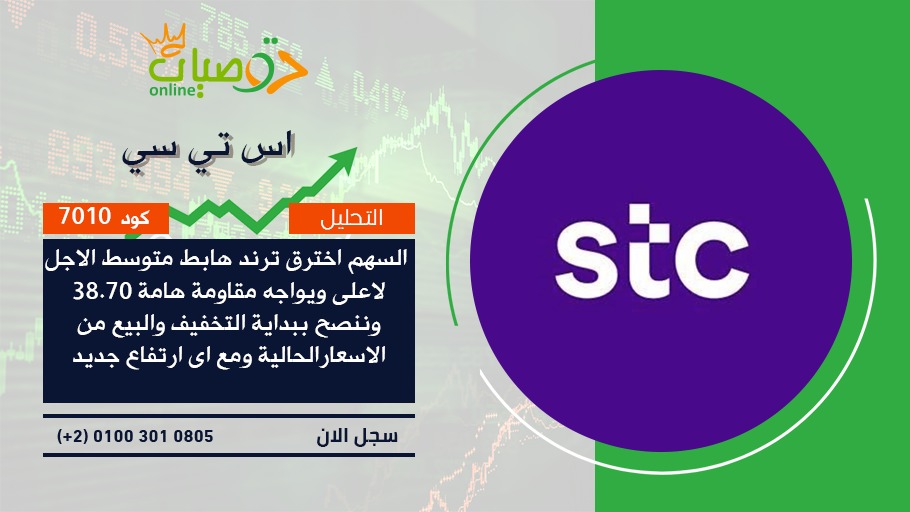 توصيات
online

اس تي سي

التحليل

كود 7010

السهم اخترق ترند هابط متوسط الاجل لاعلى ويواجه مقاومة هامة 38.70 وننصح ببداية التخفيف والبيع من الاسعارالحالية ومع اى ارتفاع جديد

سجل الان

(+2) 0100 301 0805

stc